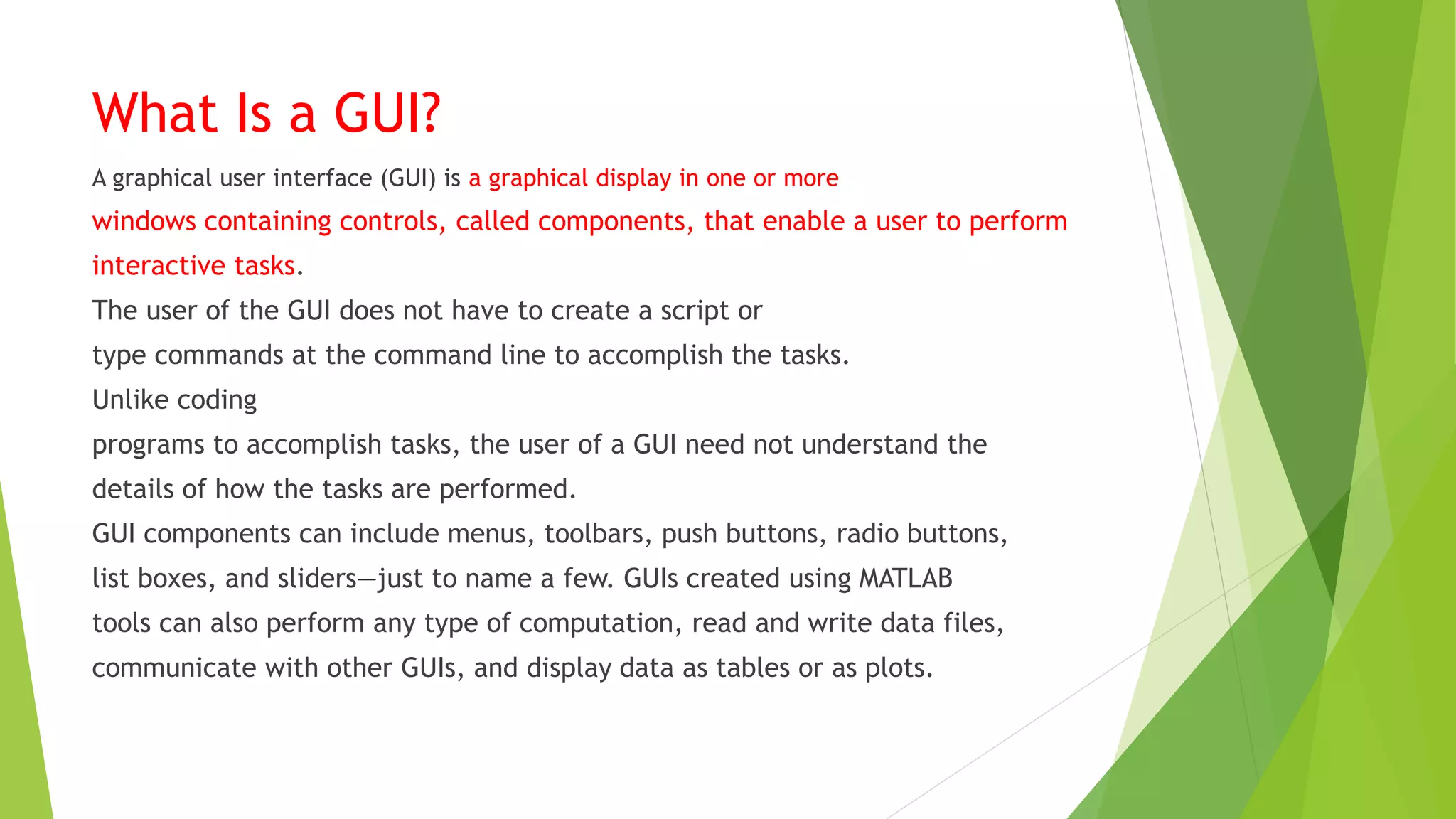 What Is a GUI?

A graphical user interface (GUI) is a graphical display in one or more windows containing controls, called components, that enable a user to perform interactive tasks.

The user of the GUI does not have to create a script or type commands at the command line to accomplish the tasks.

Unlike coding

programs to accomplish tasks, the user of a GUI need not understand the details of how the tasks are performed.

GUI components can include menus, toolbars, push buttons, radio buttons, list boxes, and sliders—just to name a few. GUIs created using MATLAB tools can also perform any type of computation, read and write data files, communicate with other GUIs, and display data as tables or as plots.